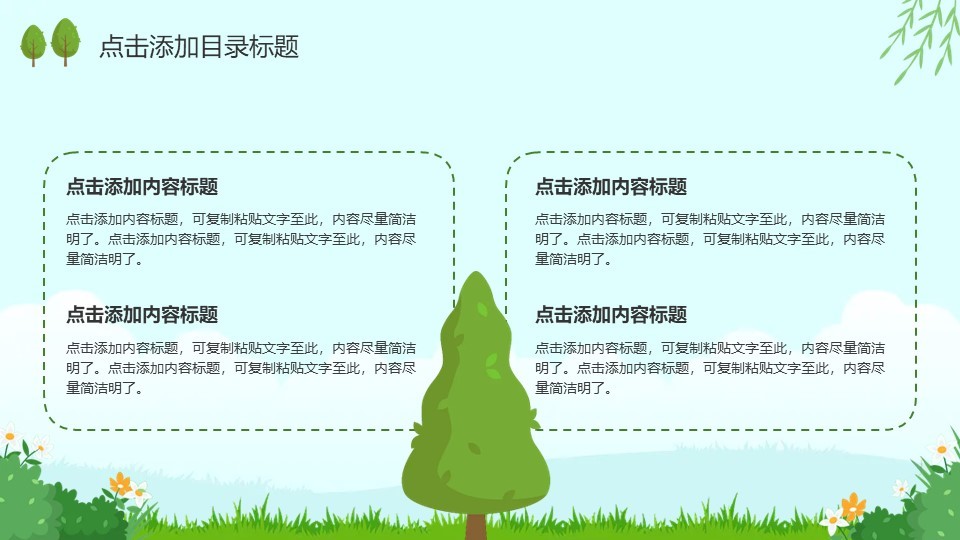 点击添加目录标题

点击添加内容标题

点击添加内容标题，可复制粘贴文字至此，内容尽量简洁明了。点击添加内容标题，可复制粘贴文字至此，内容尽量简洁明了。

点击添加内容标题

点击添加内容标题，可复制粘贴文字至此，内容尽量简洁明了。点击添加内容标题，可复制粘贴文字至此，内容尽量简洁明了。

点击添加内容标题

点击添加内容标题，可复制粘贴文字至此，内容尽量简洁明了。点击添加内容标题，可复制粘贴文字至此，内容尽量简洁明了。

点击添加内容标题

点击添加内容标题，可复制粘贴文字至此，内容尽量简洁明了。点击添加内容标题，可复制粘贴文字至此，内容尽量简洁明了。